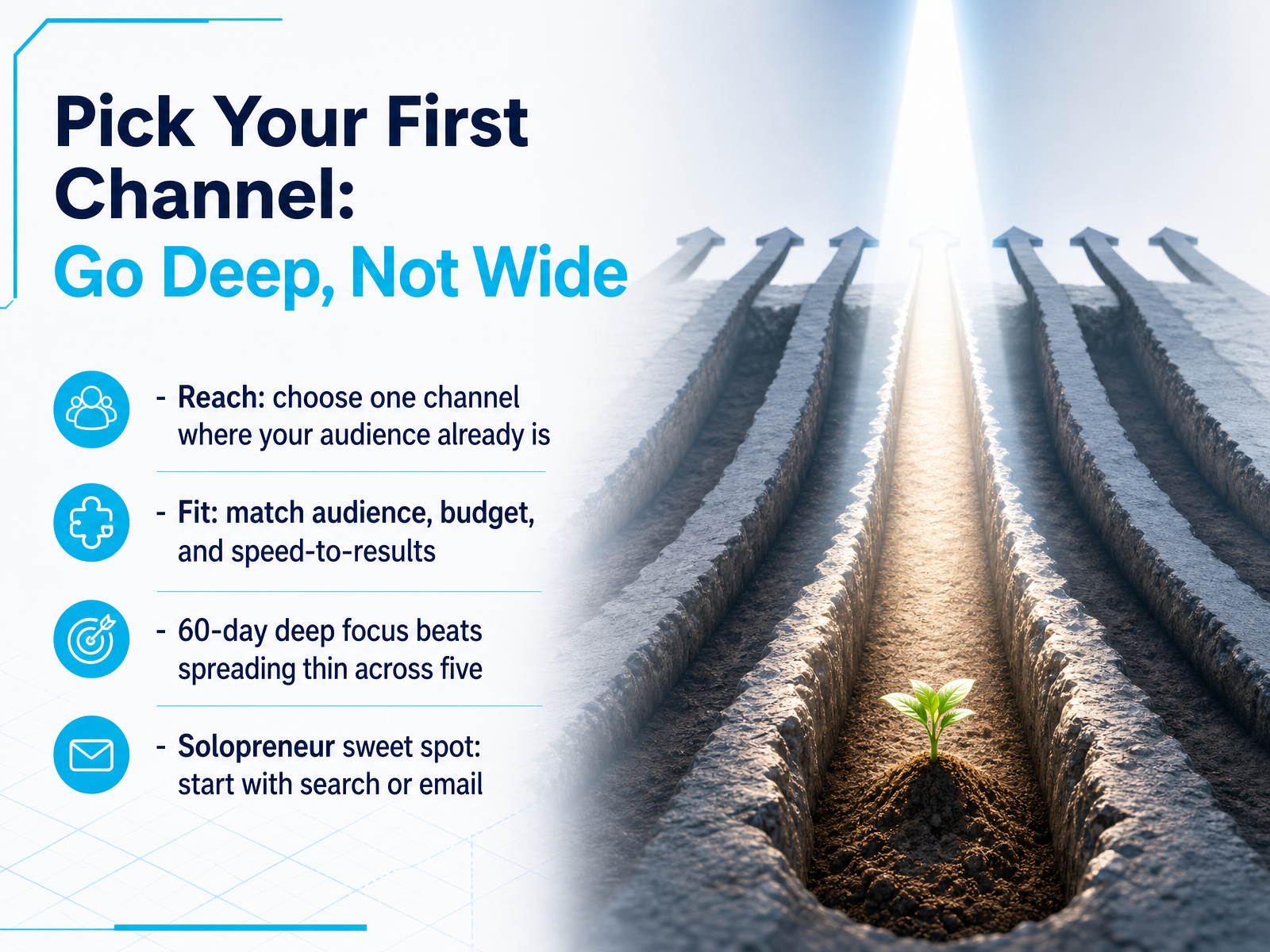 Pick Your First Channel:
Go Deep, Not Wide

- Reach: choose one channel where your audience already is

- Fit: match audience, budget, and speed-to-results

- 60-day deep focus beats spreading thin across five

- Solopreneur sweet spot: start with search or email